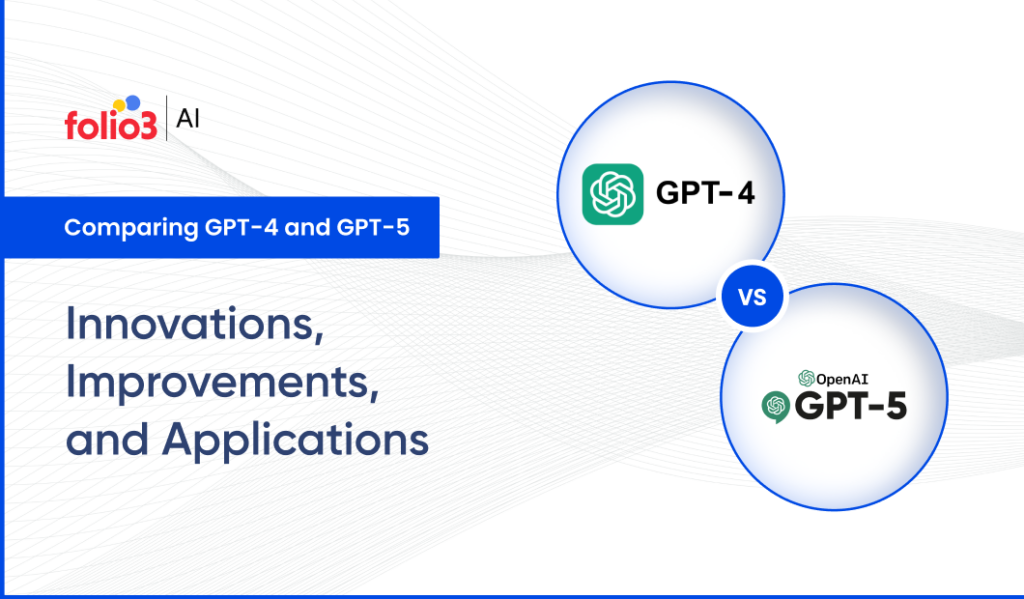 folio3 | AI

Comparing GPT-4 and GPT-5

Innovations, Improvements, and Applications

GPT-4

VS

OpenAI

GPT-5